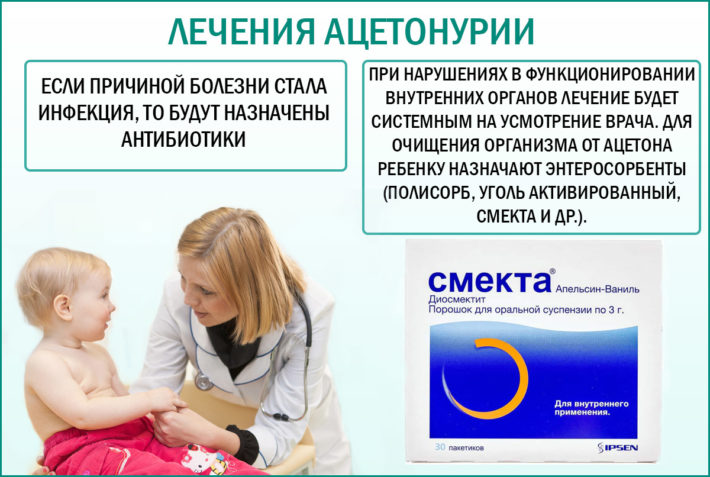 ЛЕЧЕНИЯ АЦЕТОНУРИИ

ЕСЛИ ПРИЧИНОЙ БОЛЕЗНИ СТАЛА ИНФЕКЦИЯ, ТО БУДУТ НАЗНАЧЕНЫ АНТИБИОТИКИ

ПРИ НАРУШЕНИЯХ В ФУНКЦИОНИРОВАНИИ ВНУТРЕННИХ ОРГАНОВ ЛЕЧЕНИЕ БУДЕТ СИСТЕМНЫМ НА УСМОТРЕНИЕ ВРАЧА. ДЛЯ ОЧИЩЕНИЯ ОРГАНИЗМА ОТ АЦЕТОНА РЕБЕНКУ НАЗНАЧАЮТ ЭНТЕРОСОРБЕНТЫ (ПОЛИСОРБ, УГОЛЬ АКТИВИРОВАННЫЙ, СМЕКТА И ДР.).

смекта® Апельсин-Ваниль
Диосмектит
Порошок для оральной суспензии по 3 г.

Для внутреннего применения.

30 пакетиков

IPSEN